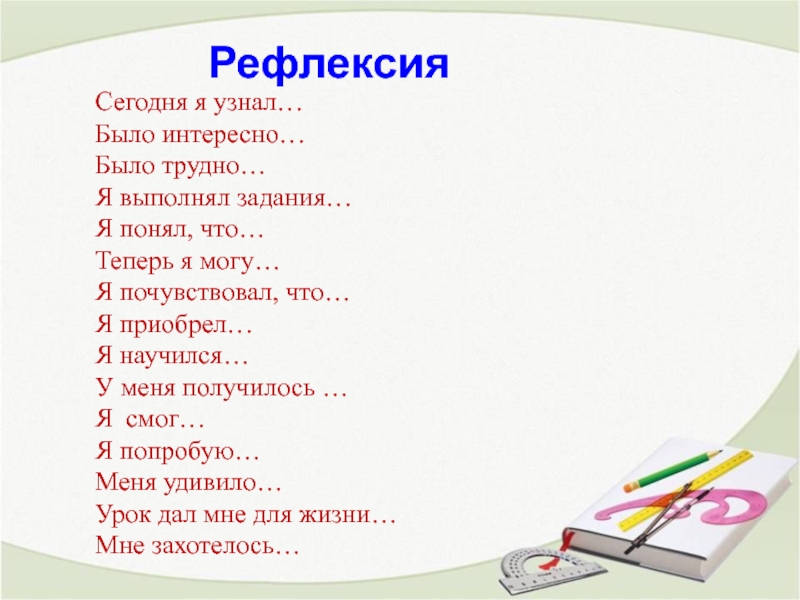 Рефлексия

Сегодня я узнал…
Было интересно…
Было трудно…
Я выполнял задания…
Я понял, что…
Теперь я могу…
Я почувствовал, что…
Я приобрел…
Я научился…
У меня получилось …
Я смог…
Я попробую…
Меня удивило…
Урок дал мне для жизни…
Мне захотелось…